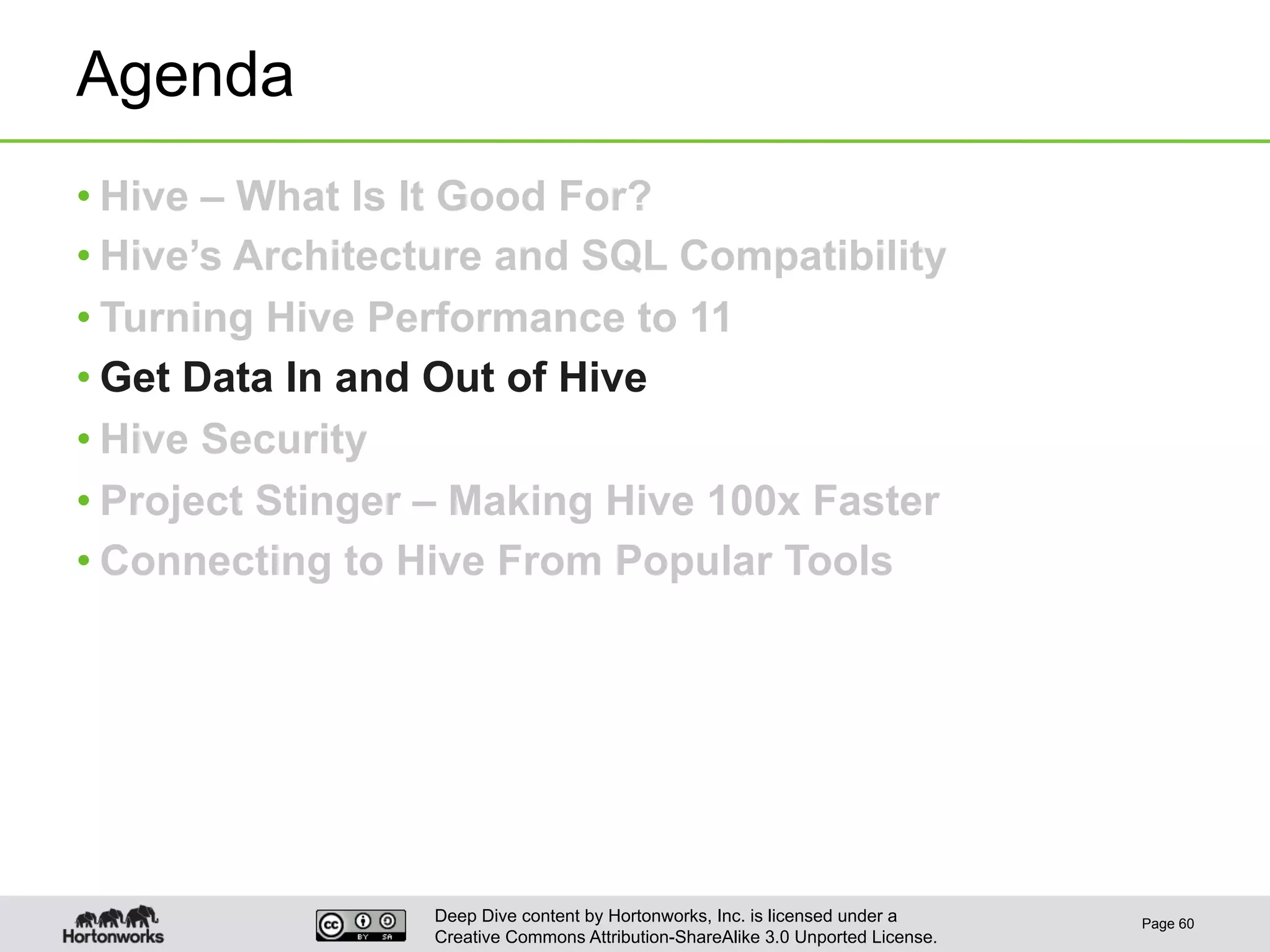 Agenda

• Hive – What Is It Good For?
• Hive's Architecture and SQL Compatibility
• Turning Hive Performance to 11
• Get Data In and Out of Hive
• Hive Security
• Project Stinger – Making Hive 100x Faster
• Connecting to Hive From Popular Tools

Hortonworks

cc BY SA

Deep Dive content by Hortonworks, Inc. is licensed under a Creative Commons Attribution-ShareAlike 3.0 Unported License.

Page 60